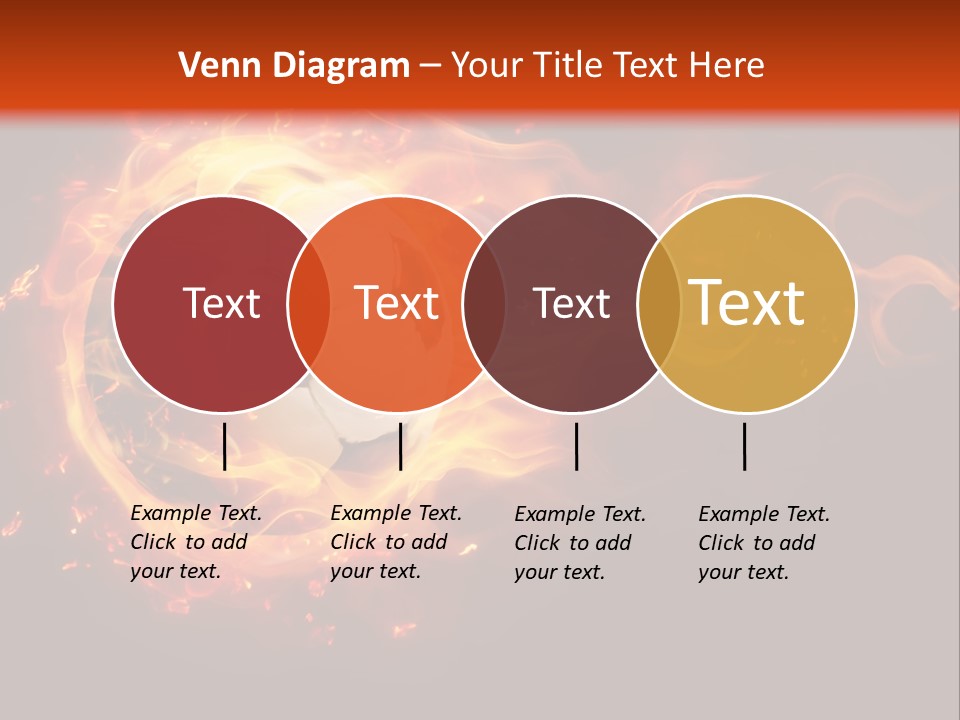 Venn Diagram – Your Title Text Here

Text

Text

Text

Text

Example Text. Click to add your text.

Example Text. Click to add your text.

Example Text. Click to add your text.

Example Text. Click to add your text.